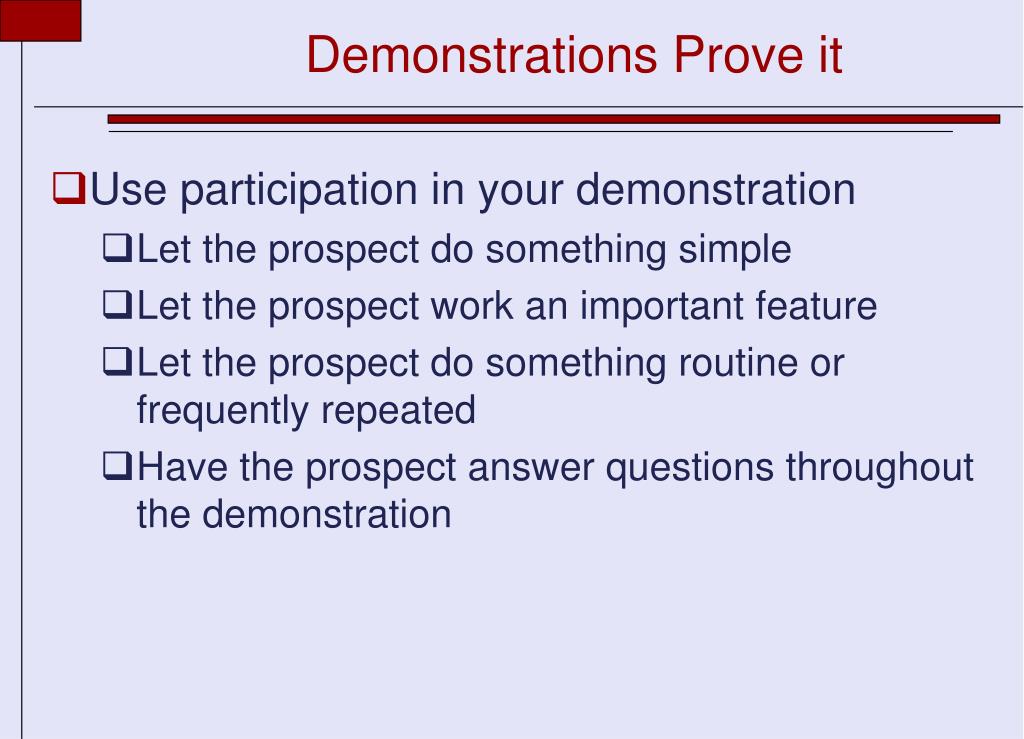 Demonstrations Prove it

❑Use participation in your demonstration

❑Let the prospect do something simple

❑Let the prospect work an important feature

❑Let the prospect do something routine or frequently repeated

❑Have the prospect answer questions throughout the demonstration